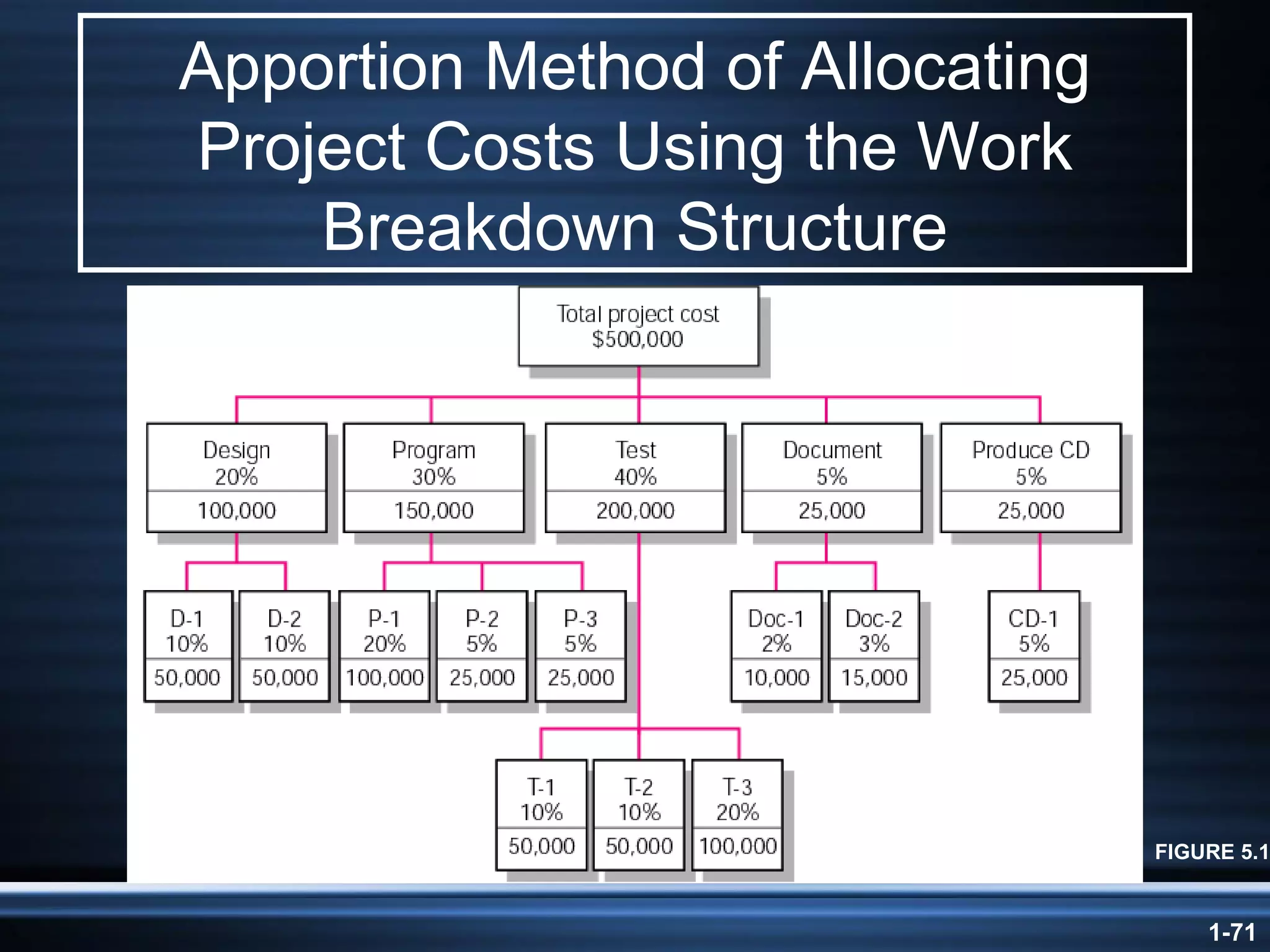 Apportion Method of Allocating Project Costs Using the Work Breakdown Structure

Total project cost
$500,000

Design
20%
100,000

Program
30%
150,000

Test
40%
200,000

Document
5%
25,000

Produce CD
5%
25,000

D-1
10%
50,000

D-2
10%
50,000

P-1
20%
100,000

P-2
5%
25,000

P-3
5%
25,000

Doc-1
2%
10,000

Doc-2
3%
15,000

CD-1
5%
25,000

T-1
10%
50,000

T-2
10%
50,000

T-3
20%
100,000

FIGURE 5.1

1-71